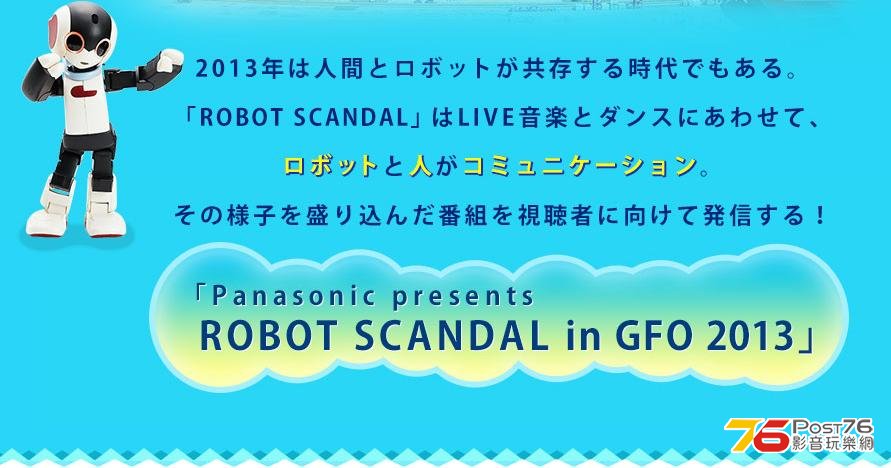 2013年は人間とロボットが共存する時代でもある。
「ROBOT SCANDAL」はLIVE音楽とダンスにあわせて、
ロボットと人がコミュニケーション。
その様子を盛り込んだ番組を視聴者に向けて発信する！

「Panasonic presents
ROBOT SCANDAL in GFO 2013」

76 Post76 影音玩樂網